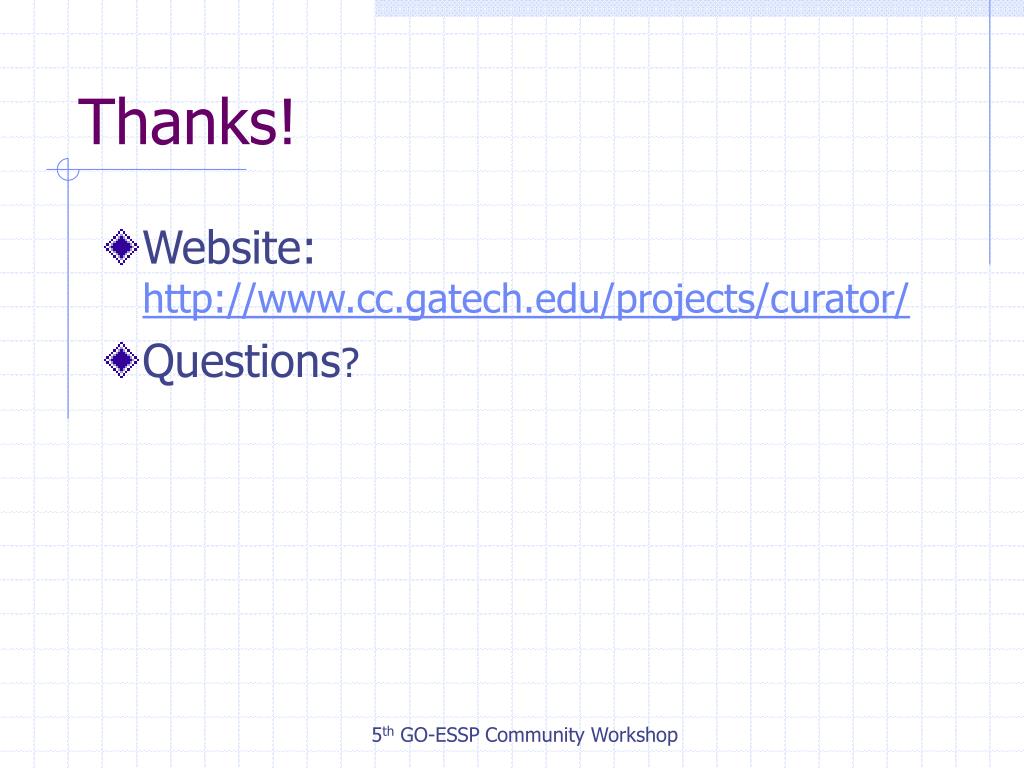 Thanks!

Website: http://www.cc.gatech.edu/projects/curator/

Questions?

5th GO-ESSP Community Workshop